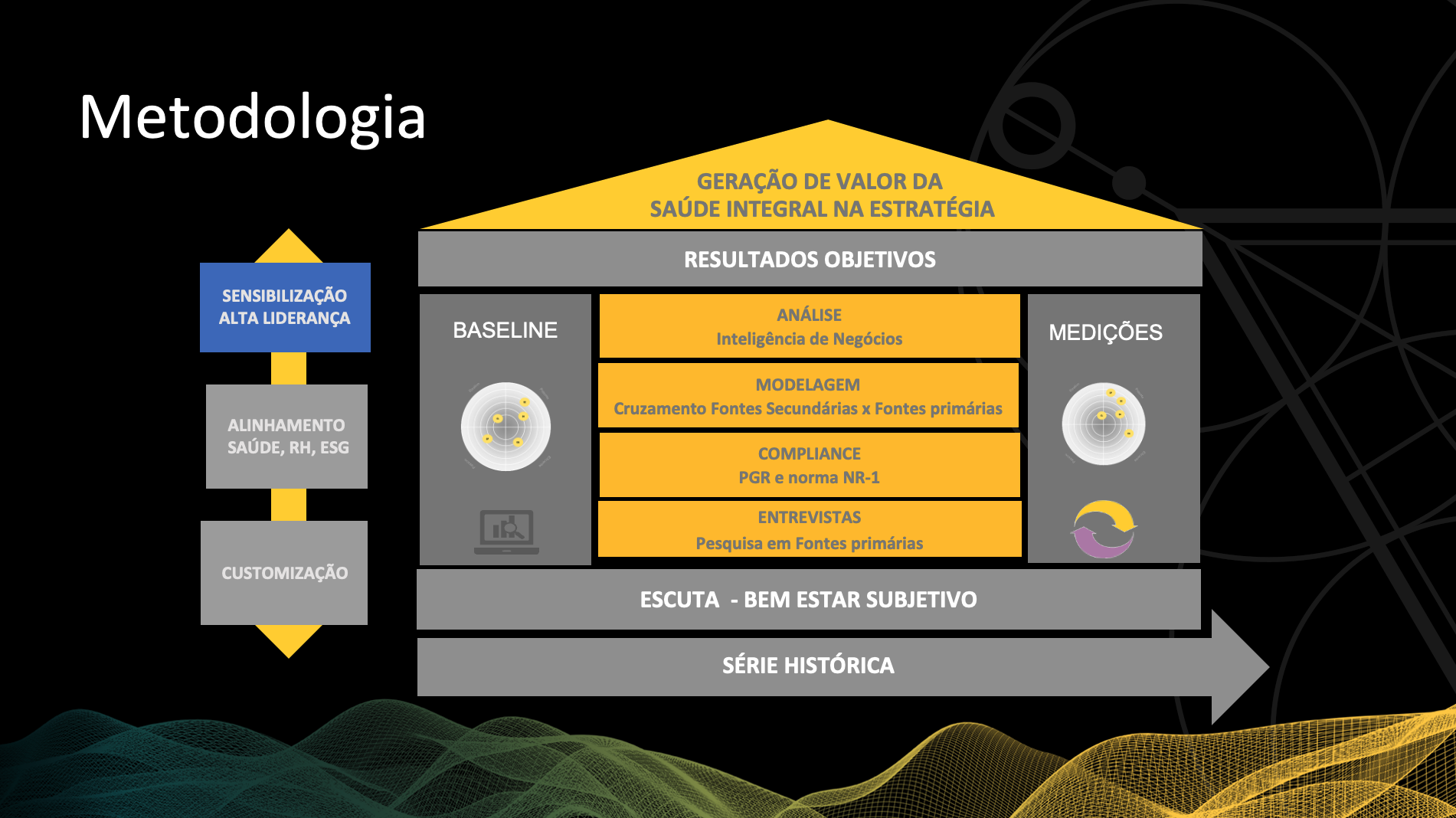 Metodologia

SENSIBILIZAÇÃO ALTA LIDERANÇA

ALINHAMENTO SAÚDE, RH, ESG

CUSTOMIZAÇÃO

GERAÇÃO DE VALOR DA SAÚDE INTEGRAL NA ESTRATÉGIA

RESULTADOS OBJETIVOS

BASELINE

ANÁLISE
Inteligência de Negócios

MODELAGEM
Cruzamento Fontes Secundárias x Fontes primárias

COMPLIANCE
PGR e norma NR-1

ENTREVISTAS
Pesquisa em Fontes primárias

MEDIÇÕES

ESCUTA - BEM ESTAR SUBJETIVO

SÉRIE HISTÓRICA